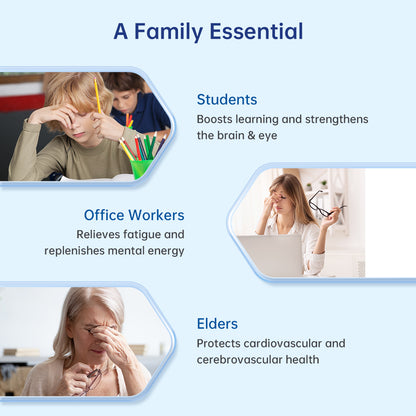 A Family Essential

Students
Boosts learning and strengthens the brain & eye

Office Workers
Relieves fatigue and replenishes mental energy

Elders
Protects cardiovascular and cerebrovascular health